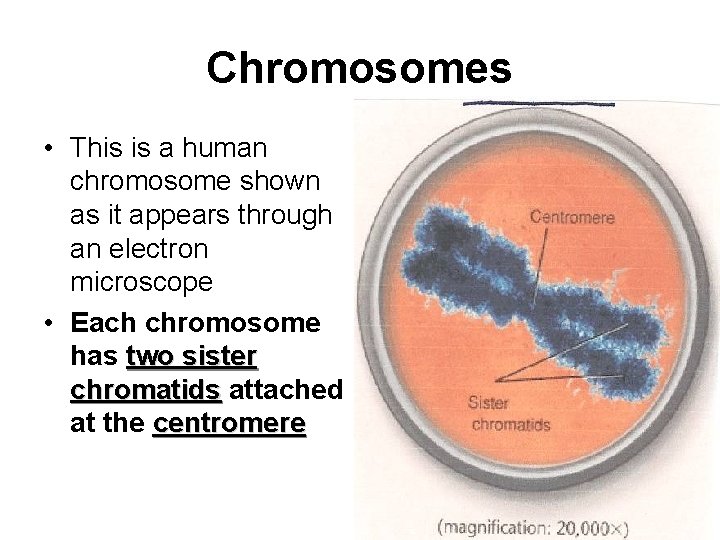 Chromosomes

• This is a human chromosome shown as it appears through an electron microscope

• Each chromosome has two sister chromatids attached at the centromere

Centromere

Sister chromatids

(magnification: 20,000×)